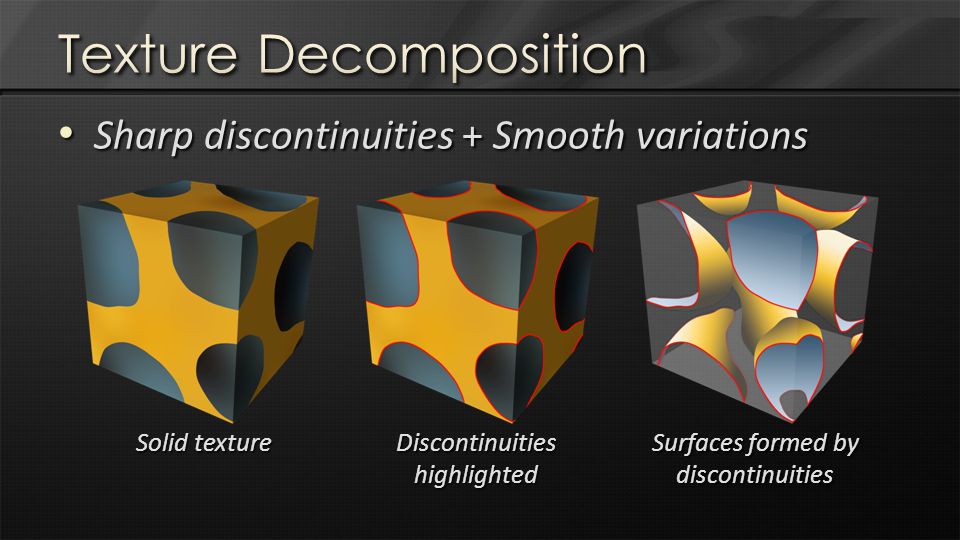 Texture Decomposition

• Sharp discontinuities + Smooth variations

Solid texture

Discontinuities highlighted

Surfaces formed by discontinuities